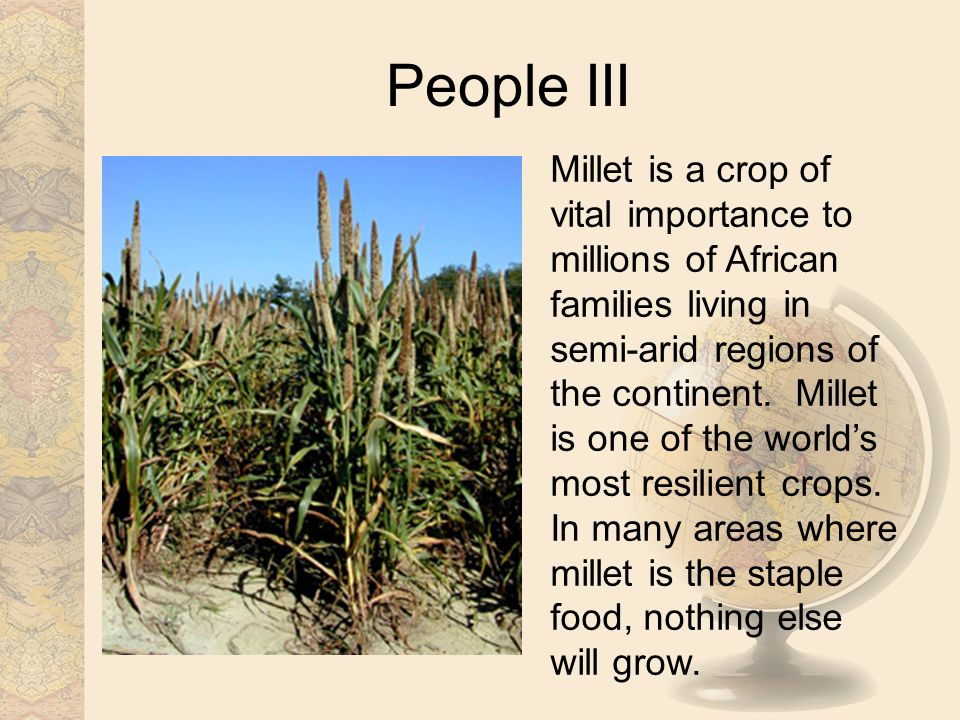 People III

Millet is a crop of vital importance to millions of African families living in semi-arid regions of the continent. Millet is one of the world’s most resilient crops. In many areas where millet is the staple food, nothing else will grow.